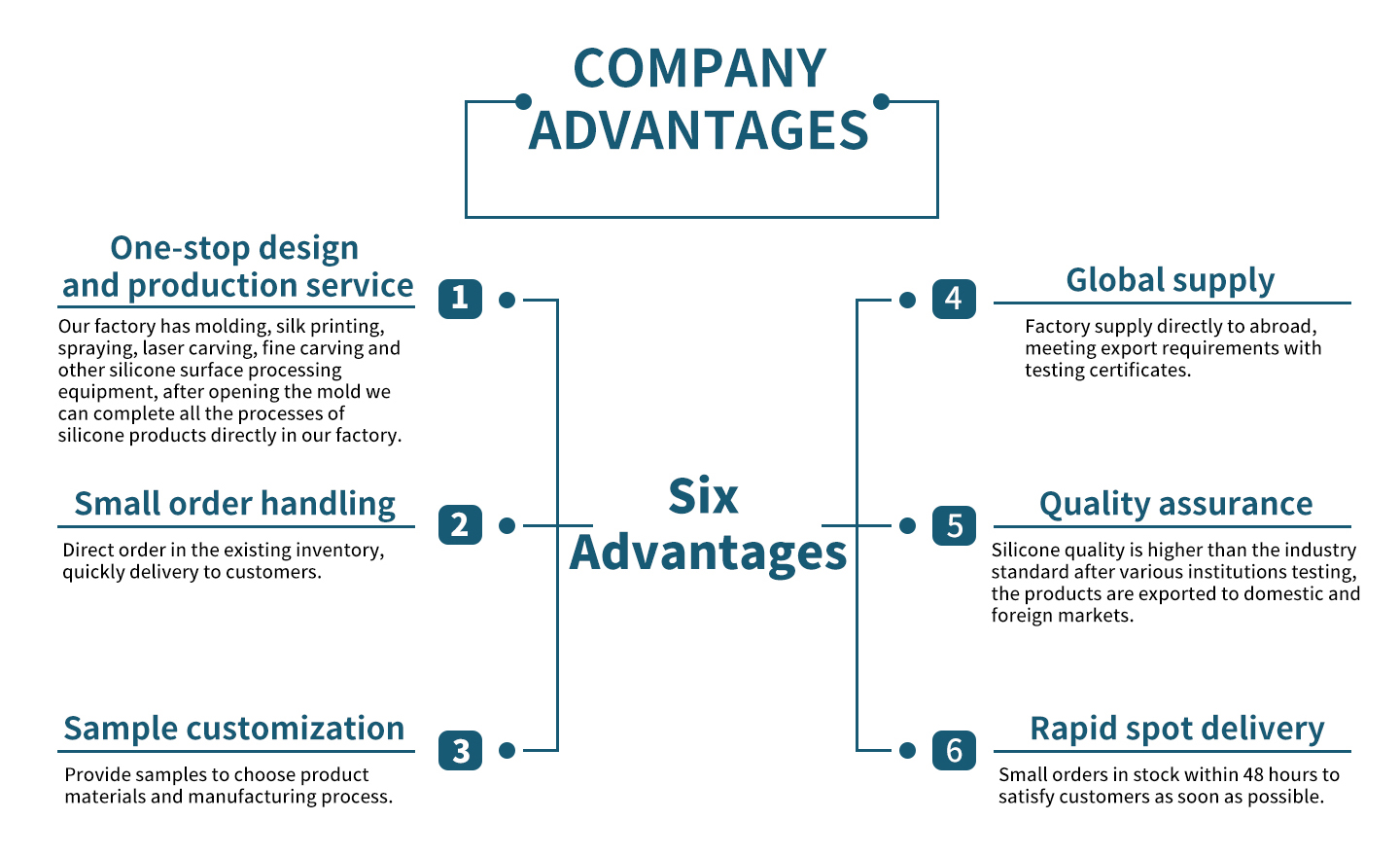 COMPANY ADVANTAGES

One-stop design and production service

1

Our factory has molding, silk printing, spraying, laser carving, fine carving and other silicone surface processing equipment, after opening the mold we can complete all the processes of silicone products directly in our factory.

Small order handling

2

Direct order in the existing inventory, quickly delivery to customers.

Sample customization

3

Provide samples to choose product materials and manufacturing process.

Six Advantages

4

Global supply

Factory supply directly to abroad, meeting export requirements with testing certificates.

5

Quality assurance

Silicone quality is higher than the industry standard after various institutions testing, the products are exported to domestic and foreign markets.

6

Rapid spot delivery

Small orders in stock within 48 hours to satisfy customers as soon as possible.